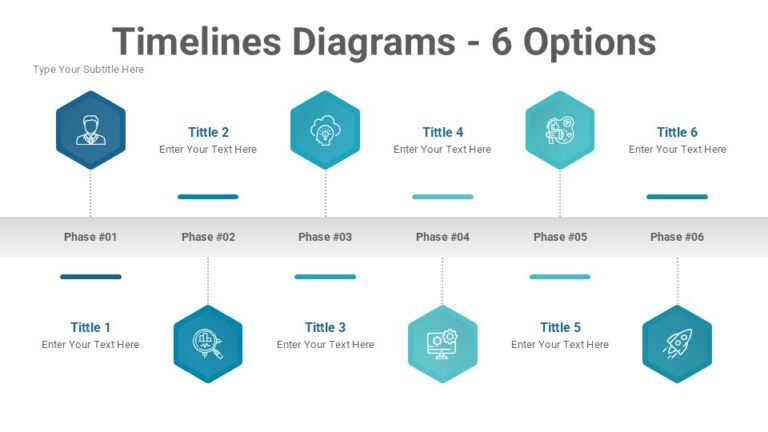 Timelines Diagrams - 6 Options

Type Your Subtitle Here

Tittle 2
Enter Your Text Here

Tittle 4
Enter Your Text Here

Tittle 6
Enter Your Text Here

Phase #01
Phase #02
Phase #03
Phase #04
Phase #05
Phase #06

Tittle 1
Enter Your Text Here

Tittle 3
Enter Your Text Here

Tittle 5
Enter Your Text Here